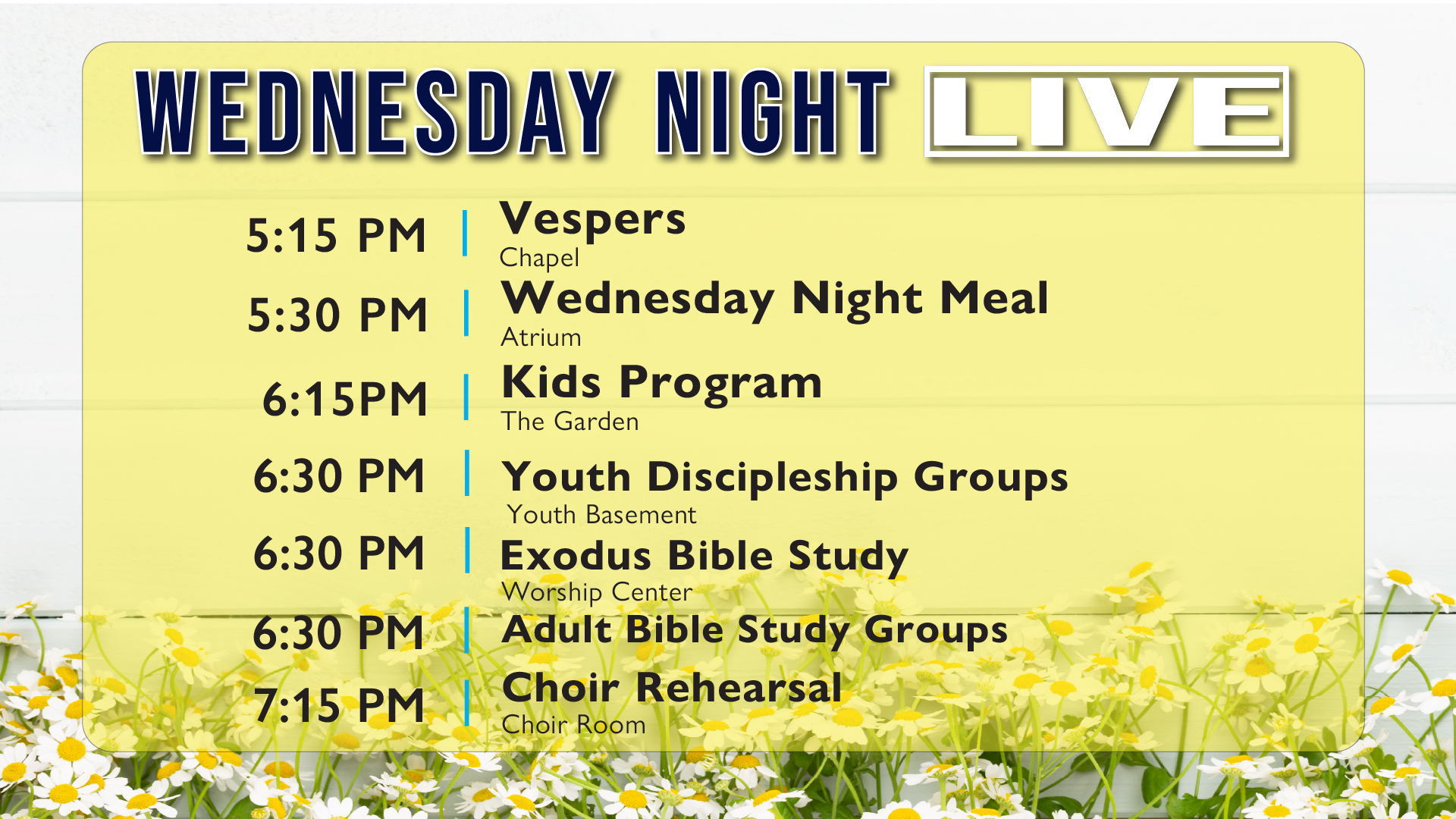 WEDNESDAY NIGHT LIVE

5:15 PM | Vespers
Chapel

5:30 PM | Wednesday Night Meal
Atrium

6:15PM | Kids Program
The Garden

6:30 PM | Youth Discipleship Groups
Youth Basement

6:30 PM | Exodus Bible Study
Worship Center

6:30 PM | Adult Bible Study Groups

7:15 PM | Choir Rehearsal
Choir Room